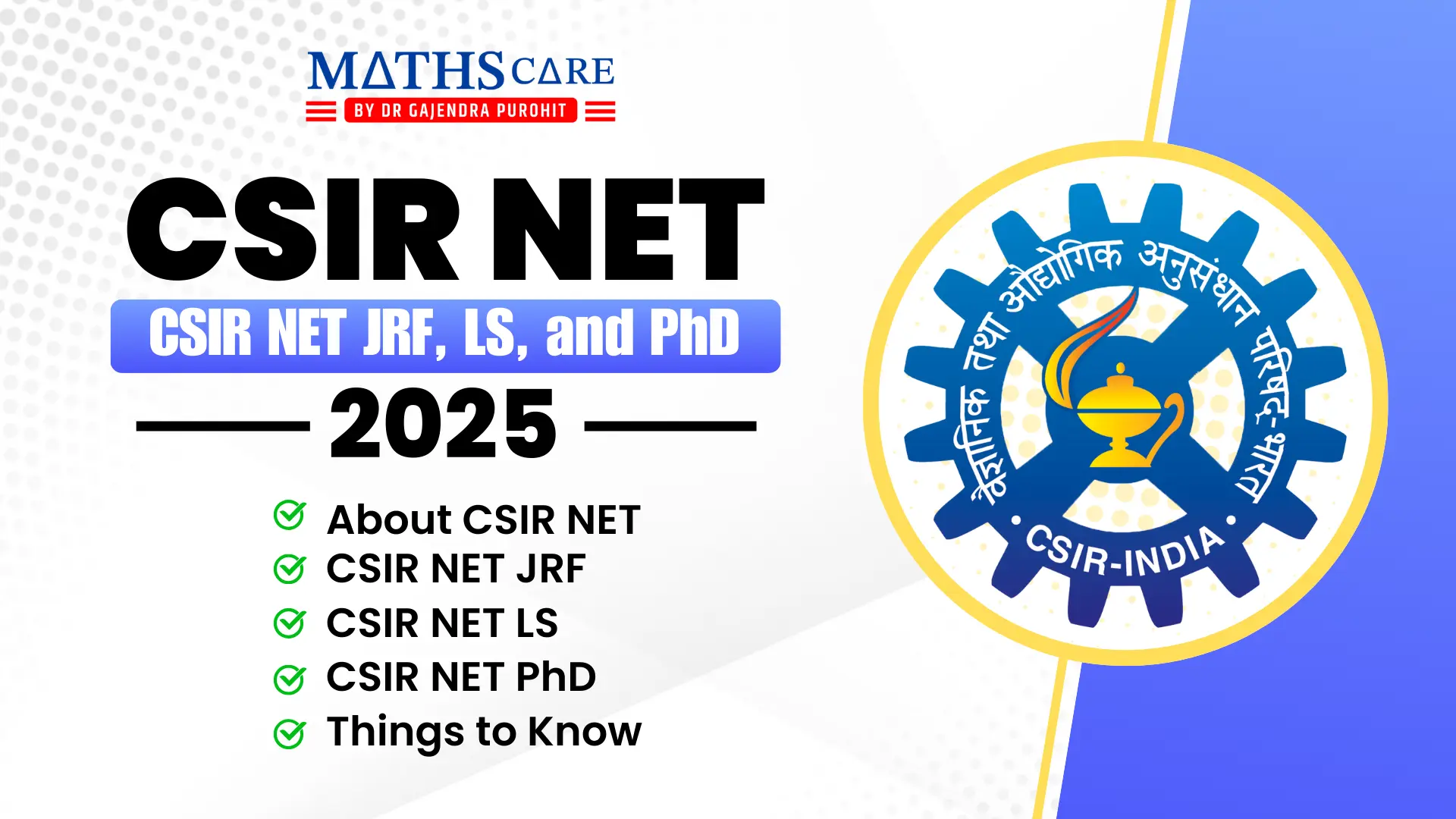 MATHS CARE
BY DR GAJENDRA PUROHIT

CSIR NET
CSIR NET JRF, LS, and PhD
2025

About CSIR NET
CSIR NET JRF
CSIR NET LS
CSIR NET PhD
Things to Know

वैज्ञानिक तथा औद्योगिक अनुसंधान परिषद्-भारत
CSIR-INDIA